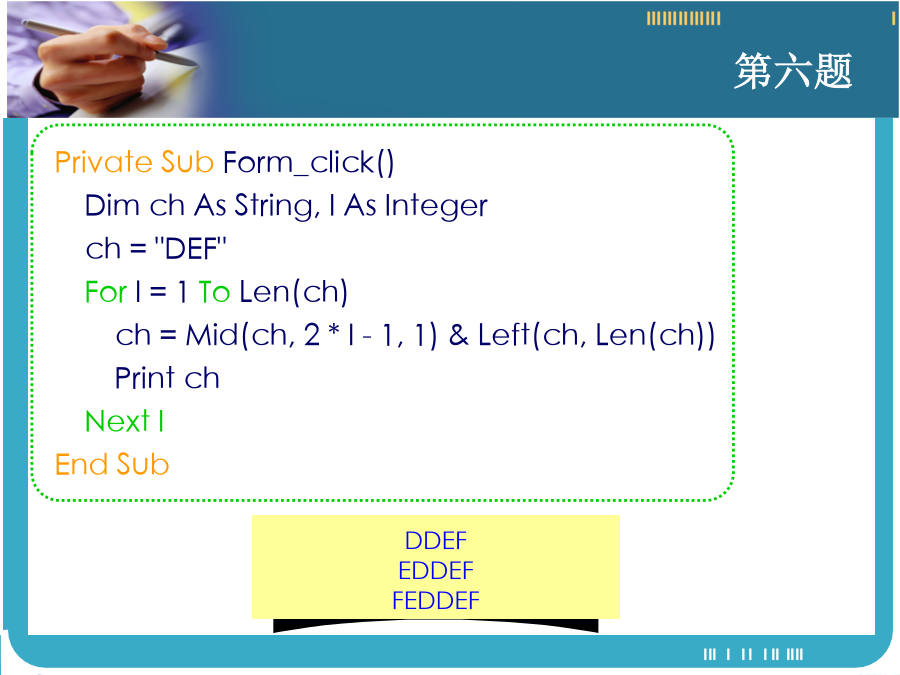 第六题

Private Sub Form_click()
Dim ch As String, I As Integer
ch = "DEF"
For I = 1 To Len(ch)
ch = Mid(ch, 2 * I - 1, 1) & Left(ch, Len(ch))
Print ch
Next I
End Sub

DDEF
EDDEF
FEDDEF